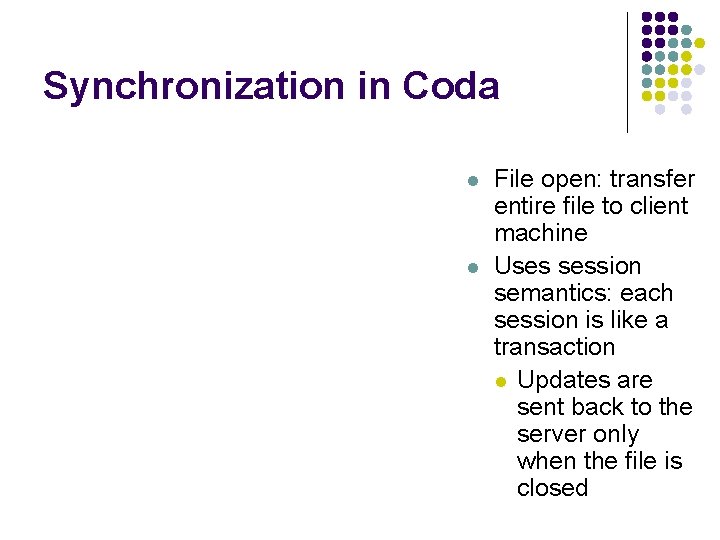 Synchronization in Coda

- File open: transfer entire file to client machine
- Uses session semantics: each session is like a transaction
  - Updates are sent back to the server only when the file is closed